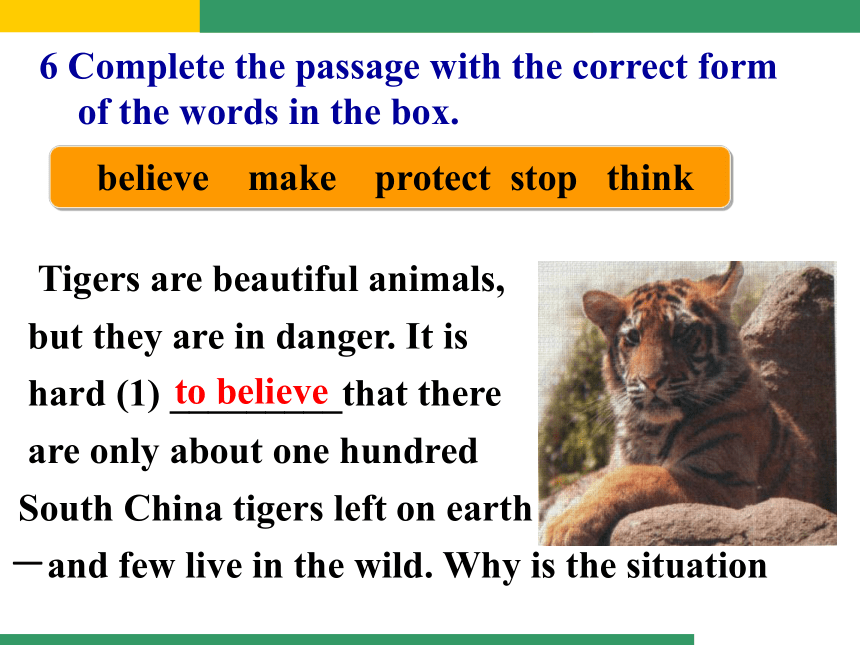 6 Complete the passage with the correct form of the words in the box.

believe make protect stop think

Tigers are beautiful animals, but they are in danger. It is hard (1) to believe that there are only about one hundred South China tigers left on earth —and few live in the wild. Why is the situation